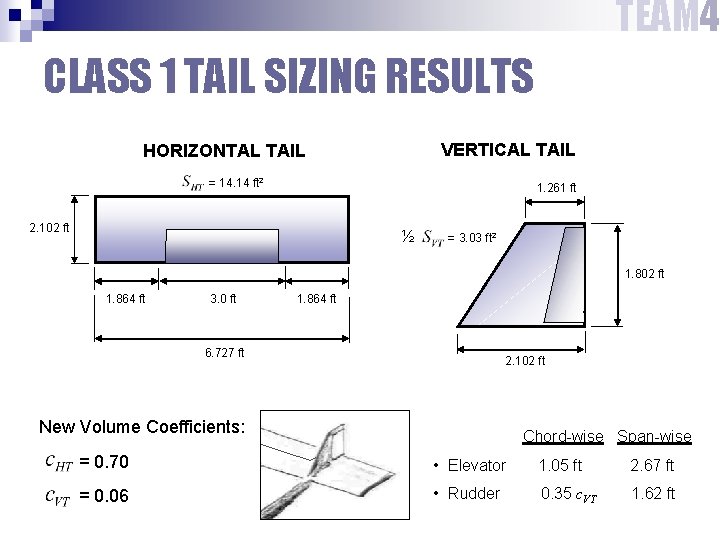 TEAM4

CLASS 1 TAIL SIZING RESULTS

HORIZONTAL TAIL

$S_{HT}$ = 14.14 ft²

2.102 ft

1.864 ft 3.0 ft 1.864 ft

6.727 ft

VERTICAL TAIL

1.261 ft

½ $S_{VT}$ = 3.03 ft²

1.802 ft

2.102 ft

New Volume Coefficients:

$c_{HT}$ = 0.70

$c_{VT}$ = 0.06

| | Chord-wise | Span-wise |
|---|---|---|
| • Elevator | 1.05 ft | 2.67 ft |
| • Rudder | 0.35 $c_{VT}$ | 1.62 ft |